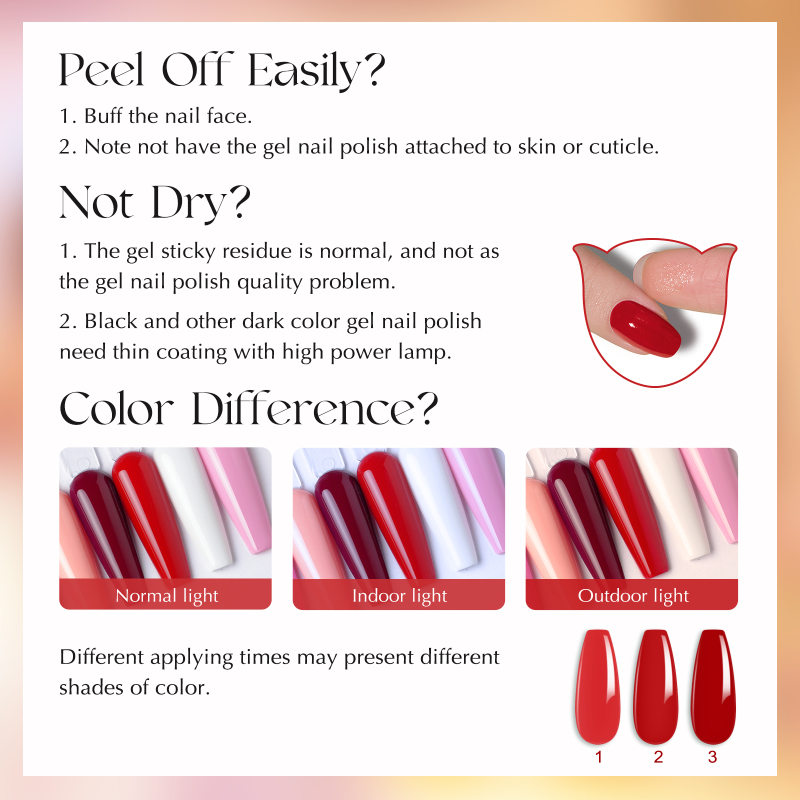 Peel Off Easily?

1. Buff the nail face.
2. Note not have the gel nail polish attached to skin or cuticle.

Not Dry?

1. The gel sticky residue is normal, and not as the gel nail polish quality problem.

2. Black and other dark color gel nail polish need thin coating with high power lamp.

Color Difference?

Normal light

Indoor light

Outdoor light

Different applying times may present different shades of color.

1 2 3